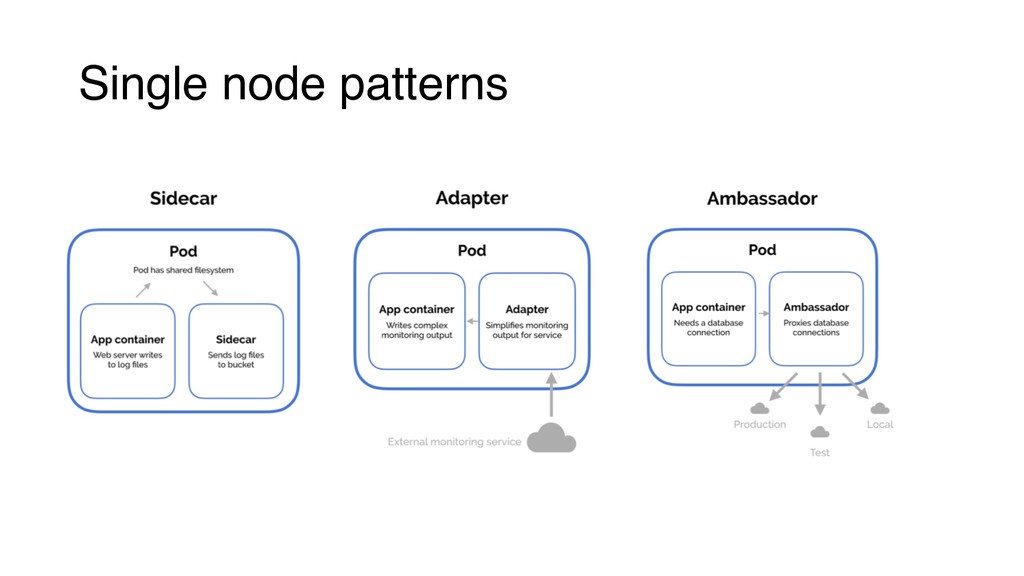 Single node patterns

Sidecar

Pod

Pod has shared filesystem

App container

Web server writes to log files

Sidecar

Sends log files to bucket

Adapter

Pod

App container

Writes complex monitoring output

Adapter

Simplifies monitoring output for service

External monitoring service

Ambassador

Pod

App container

Needs a database connection

Ambassador

Proxies database connections

Production

Test

Local